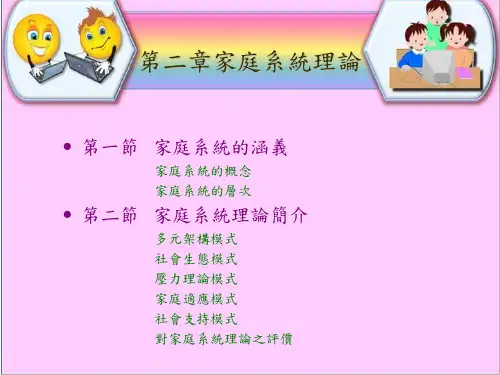 第二章家庭系統理論

• 第一節 家庭系統的涵義

家庭系統的概念

家庭系統的層次

• 第二節 家庭系統理論簡介

多元架構模式

社會生態模式

壓力理論模式

家庭適應模式

社會支持模式

對家庭系統理論之評價